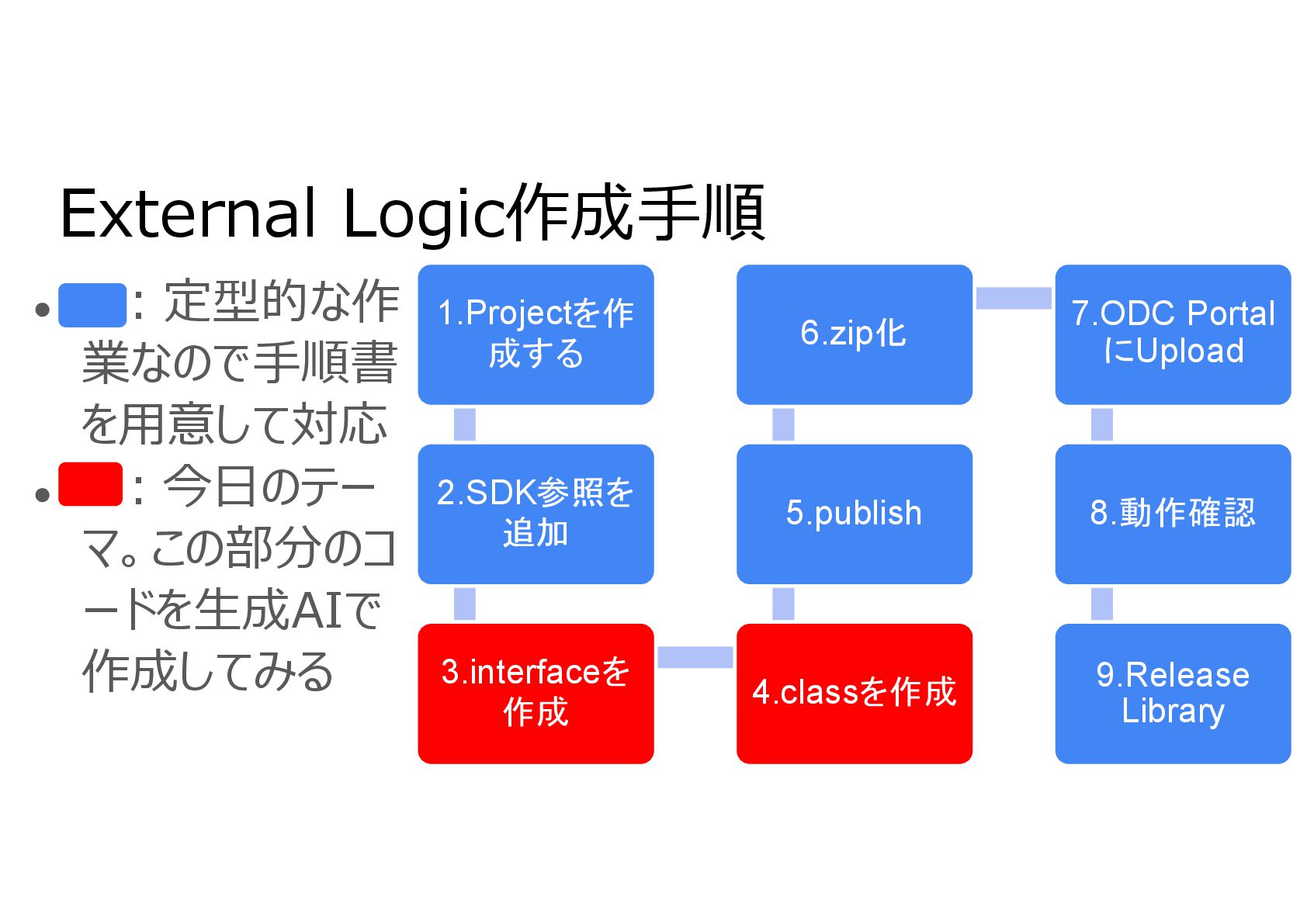 External Logic作成手順

• ：定型的な作業なので手順書を用意して対応
• ：今日のテーマ。この部分のコードを生成AIで作成してみる

1.Projectを作成する

2.SDK参照を追加

3.interfaceを作成

4.classを作成

5.publish

6.zip化

7.ODC PortalにUpload

8.動作確認

9.Release Library